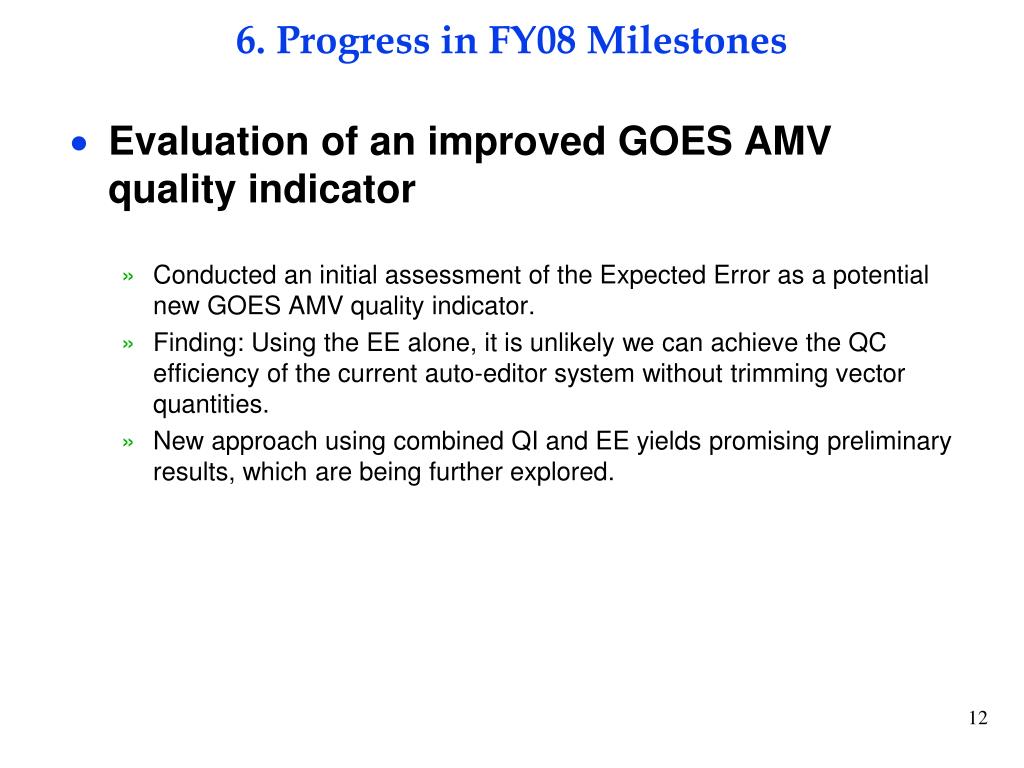 6. Progress in FY08 Milestones

• Evaluation of an improved GOES AMV quality indicator

» Conducted an initial assessment of the Expected Error as a potential new GOES AMV quality indicator.

» Finding: Using the EE alone, it is unlikely we can achieve the QC efficiency of the current auto-editor system without trimming vector quantities.

» New approach using combined QI and EE yields promising preliminary results, which are being further explored.

12